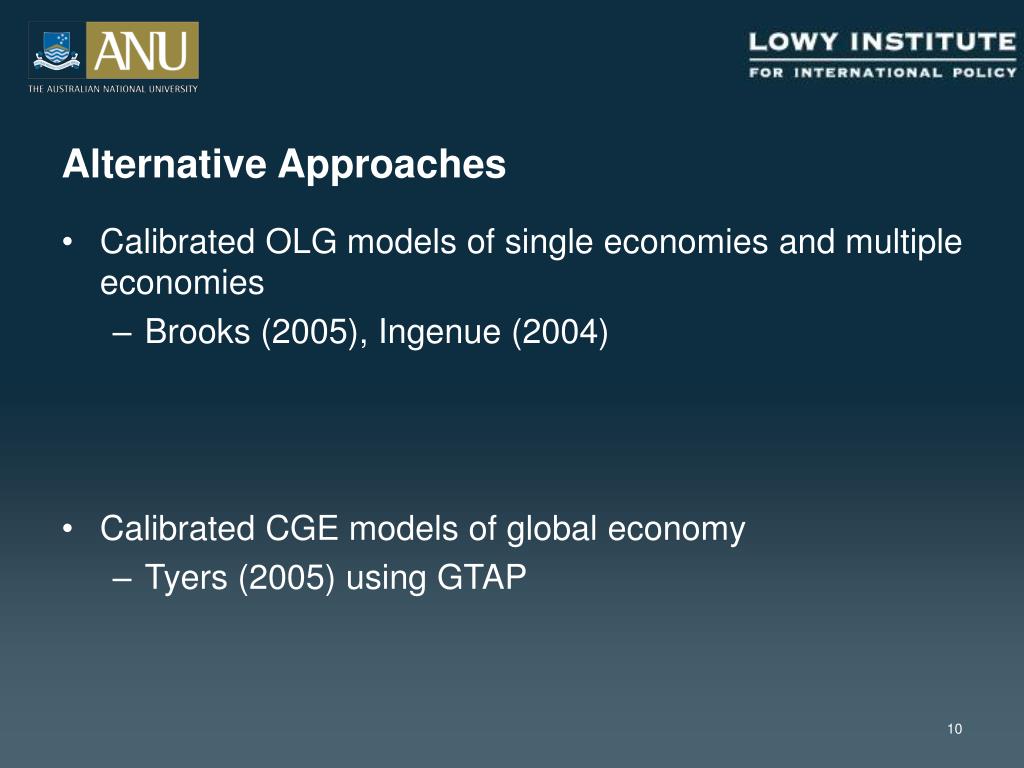 ANU
THE AUSTRALIAN NATIONAL UNIVERSITY

LOWY INSTITUTE
FOR INTERNATIONAL POLICY

Alternative Approaches

• Calibrated OLG models of single economies and multiple economies
– Brooks (2005), Ingenue (2004)

• Calibrated CGE models of global economy
– Tyers (2005) using GTAP

10